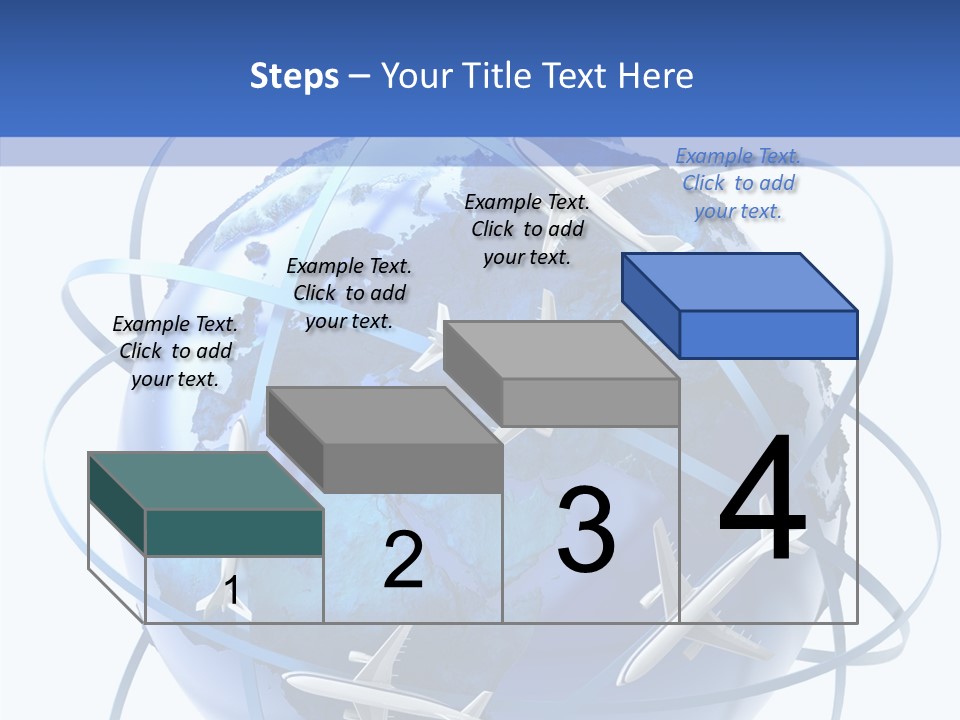 Steps – Your Title Text Here

Example Text. Click to add your text.

Example Text. Click to add your text.

Example Text. Click to add your text.

Example Text. Click to add your text.

1

2

3

4